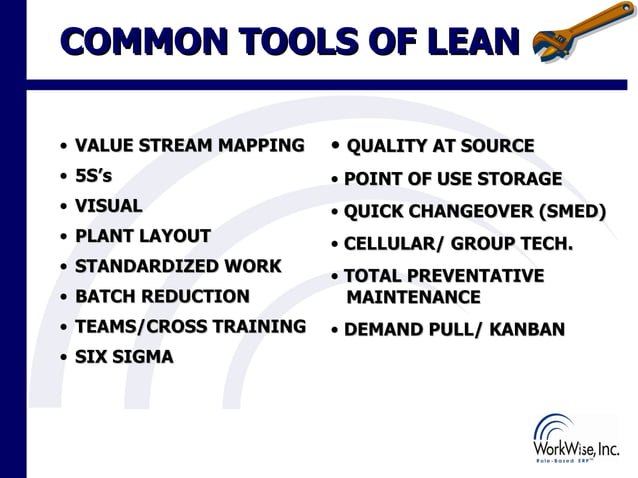 COMMON TOOLS OF LEAN

• VALUE STREAM MAPPING
• 5S's
• VISUAL
• PLANT LAYOUT
• STANDARDIZED WORK
• BATCH REDUCTION
• TEAMS/CROSS TRAINING
• SIX SIGMA

• QUALITY AT SOURCE
• POINT OF USE STORAGE
• QUICK CHANGEOVER (SMED)
• CELLULAR/ GROUP TECH.
• TOTAL PREVENTATIVE MAINTENANCE
• DEMAND PULL/ KANBAN

WorkWise, Inc.
Role-Based ERP™